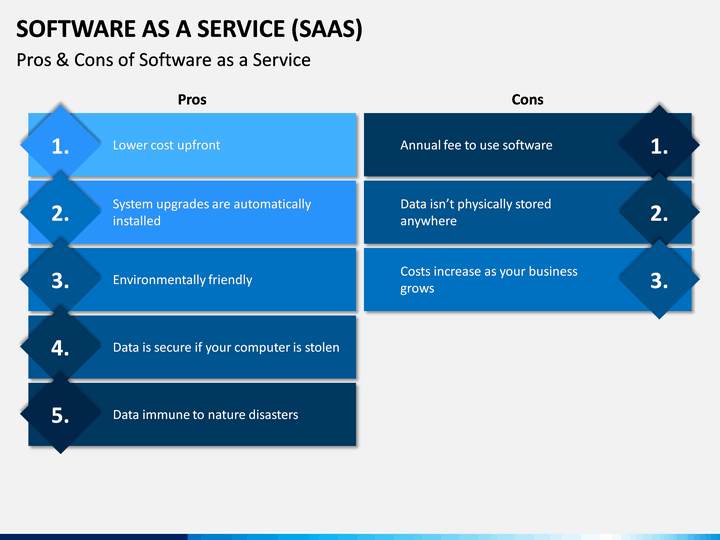 SOFTWARE AS A SERVICE (SAAS)

Pros & Cons of Software as a Service

Pros

1. Lower cost upfront

2. System upgrades are automatically installed

3. Environmentally friendly

4. Data is secure if your computer is stolen

5. Data immune to nature disasters

Cons

Annual fee to use software 1.

Data isn't physically stored anywhere 2.

Costs increase as your business grows 3.